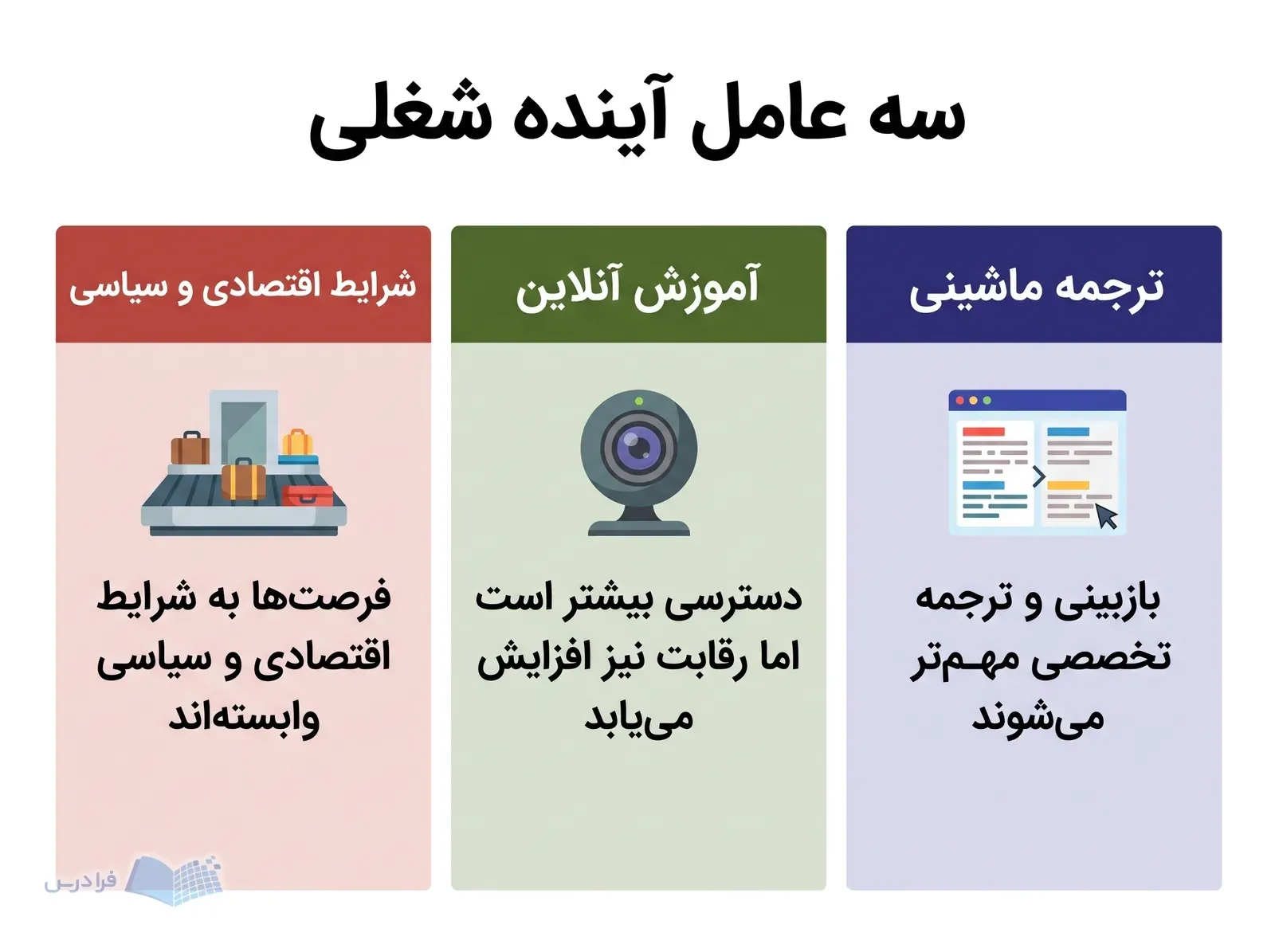 سه عامل آینده شغلی

ترجمه ماشینی

بازبینی و ترجمه تخصصی مهم‌تر می‌شوند

آموزش آنلاین

دسترسی بیشتر است اما رقابت نیز افزایش می‌یابد

شرایط اقتصادی و سیاسی

فرصت‌ها به شرایط اقتصادی و سیاسی وابسته‌اند

فرادرس